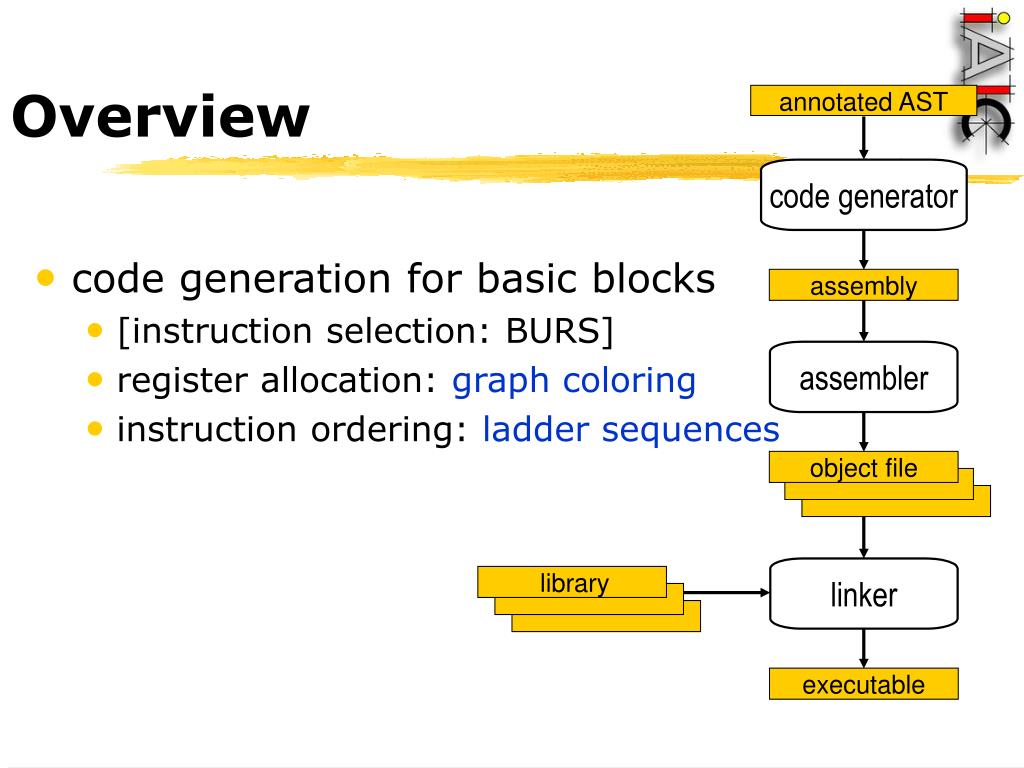 Overview

• code generation for basic blocks
  • [instruction selection: BURS]
  • register allocation: graph coloring
  • instruction ordering: ladder sequences

annotated AST

code generator

assembly

assembler

object file

library

linker

executable